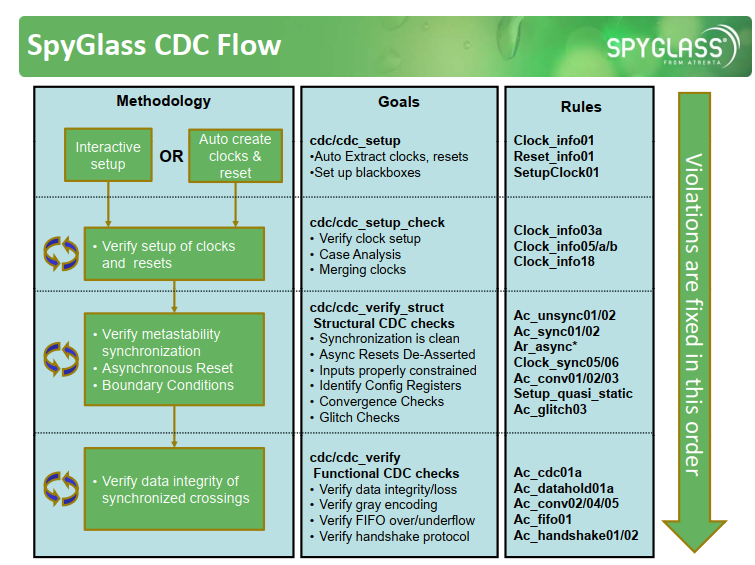 SpyGlass CDC Flow

SPYGLASS® FROM ATRENTA

Methodology

Interactive setup

OR

Auto create clocks & reset

• Verify setup of clocks and resets

• Verify metastability synchronization
• Asynchronous Reset
• Boundary Conditions

• Verify data integrity of synchronized crossings

Goals

cdc/cdc_setup
•Auto Extract clocks, resets
•Set up blackboxes

cdc/cdc_setup_check
• Verify clock setup
• Case Analysis
• Merging clocks

cdc/cdc_verify_struct
Structural CDC checks
• Synchronization is clean
• Async Resets De-Asserted
• Inputs properly constrained
• Identify Config Registers
• Convergence Checks
• Glitch Checks

cdc/cdc_verify
Functional CDC checks
• Verify data integrity/loss
• Verify gray encoding
• Verify FIFO over/underflow
• Verify handshake protocol

Rules

Clock_info01
Reset_info01
SetupClock01

Clock_info03a
Clock_info05/a/b
Clock_info18

Ac_unsync01/02
Ac_sync01/02
Ar_async*
Clock_sync05/06
Ac_conv01/02/03
Setup_quasi_static
Ac_glitch03

Ac_cdc01a
Ac_datahold01a
Ac_conv02/04/05
Ac_fifo01
Ac_handshake01/02

Violations are fixed in this order